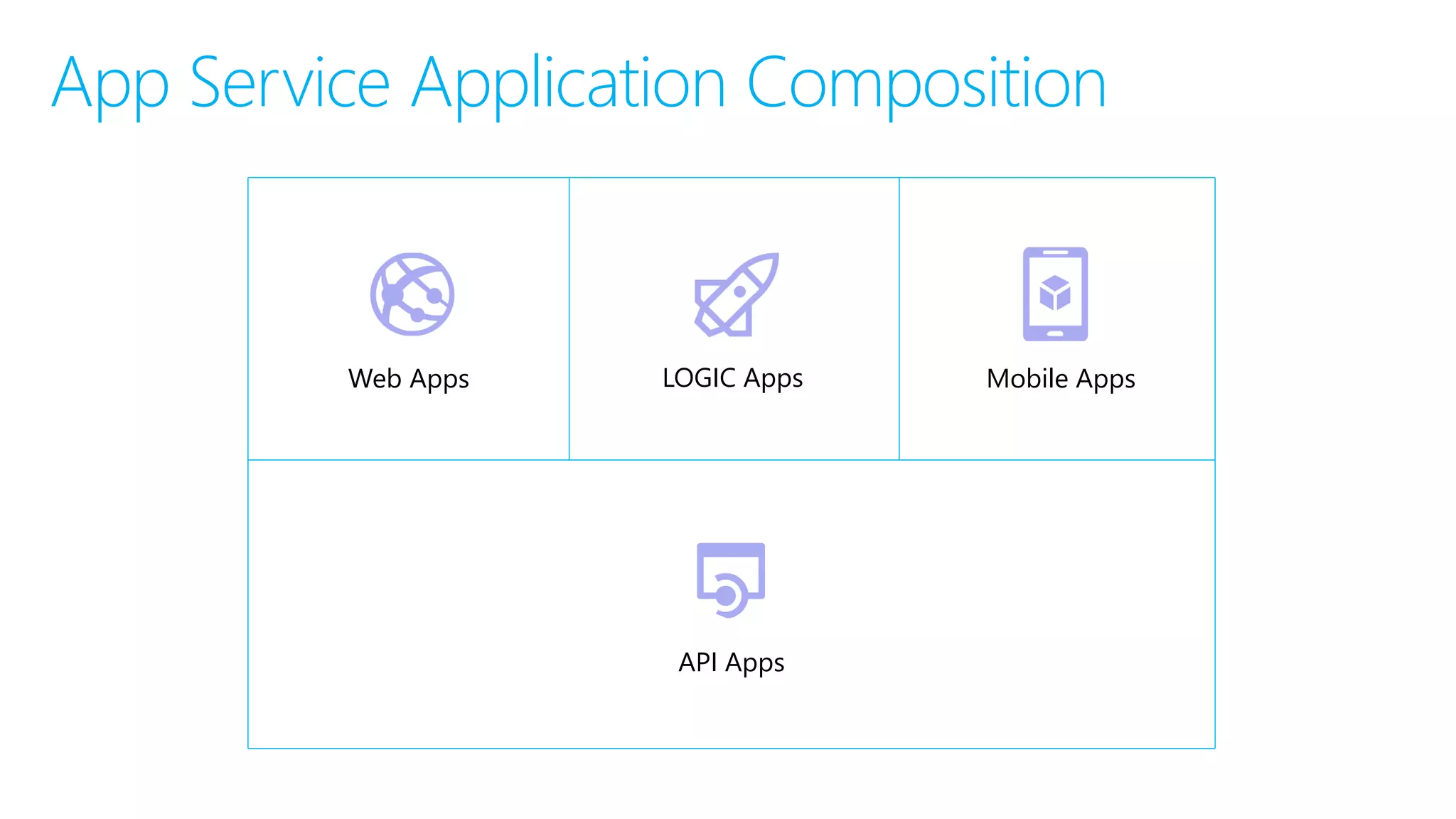 App Service Application Composition

Web Apps

LOGIC Apps

Mobile Apps

API Apps